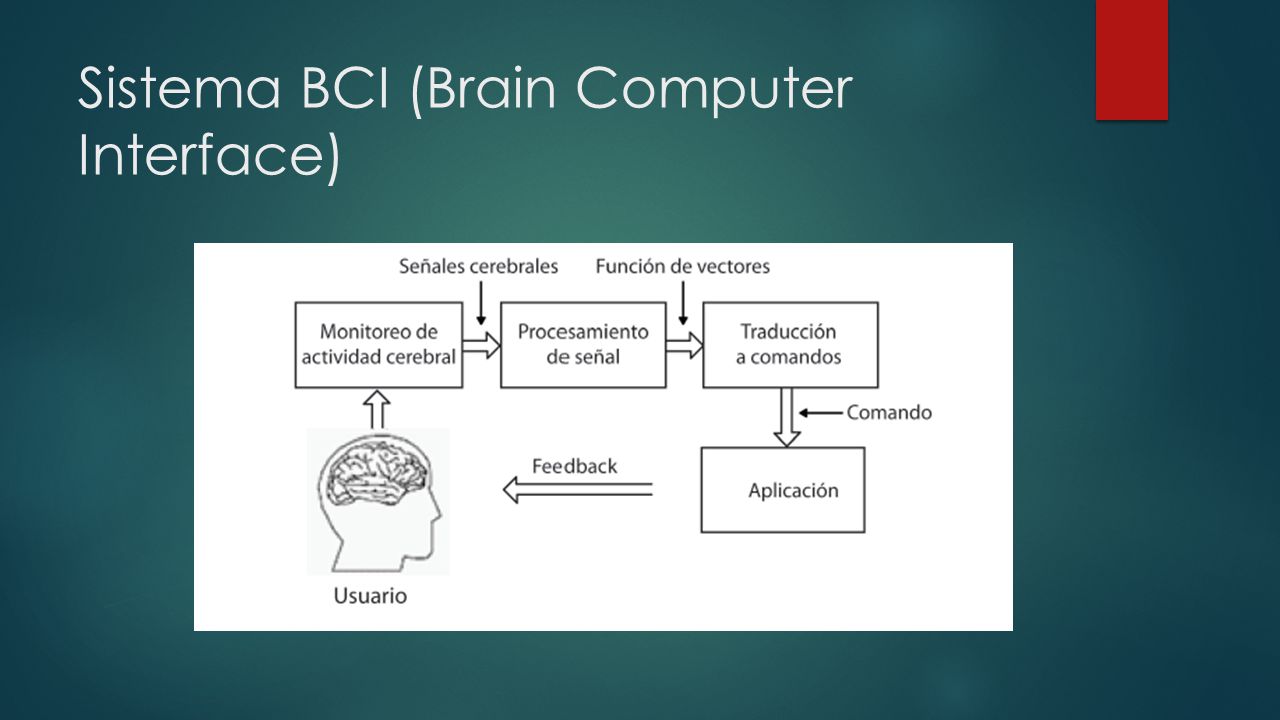 Sistema BCI (Brain Computer Interface)

Señales cerebrales
Función de vectores
Monitoreo de actividad cerebral
Procesamiento de señal
Traducción a comandos
Comando
Feedback
Aplicación
Usuario